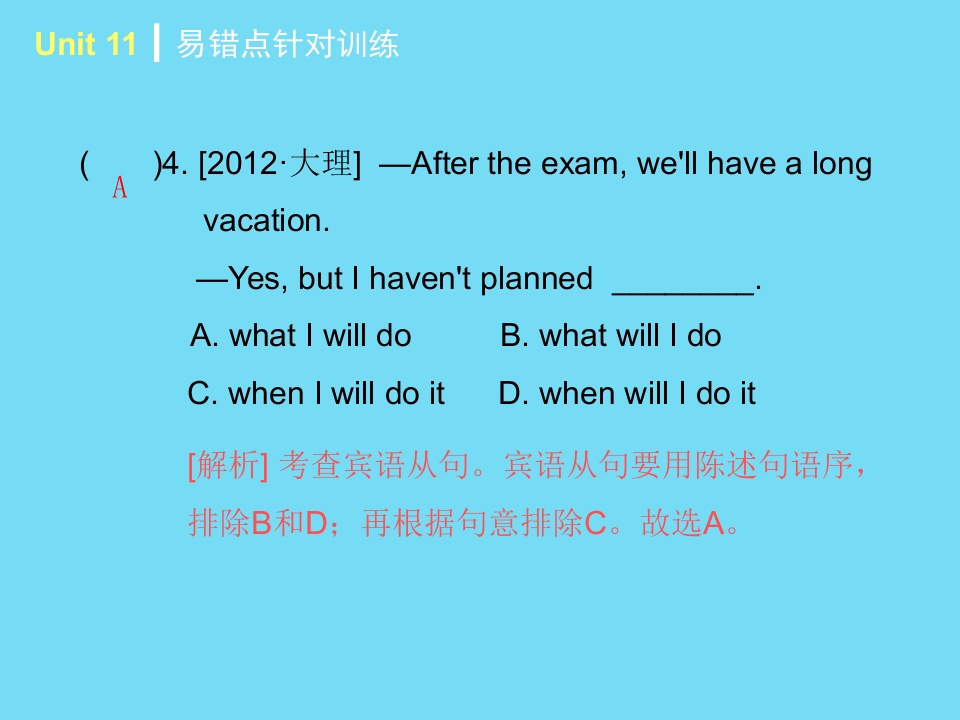 Unit 11 易错点针对训练

( A )4. [2012·大理] —After the exam, we'll have a long vacation.

—Yes, but I haven't planned ____.

A. what I will do B. what will I do

C. when I will do it D. when will I do it

[解析] 考查宾语从句。宾语从句要用陈述句语序，排除B和D；再根据句意排除C。故选A。